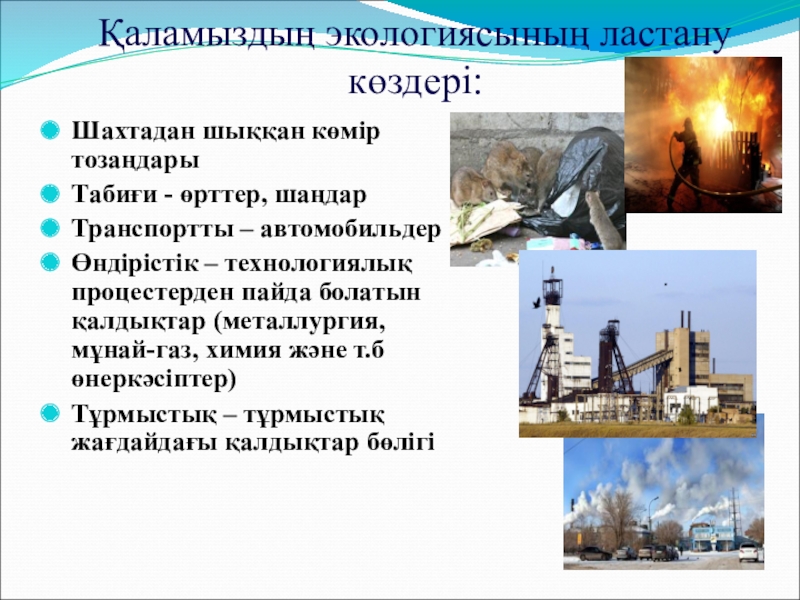 Қаламыздың экологиясының ластану көздері:

Шахтадан шыққан көмір тозаңдары

Табиғи - өрттер, шаңдар

Транспортты – автомобильдер

Өндірістік – технологиялық процестерден пайда болатын қалдықтар (металлургия, мұнай-газ, химия және т.б өнеркәсіптер)

Тұрмыстық – тұрмыстық жағдайдағы қалдықтар бөлігі